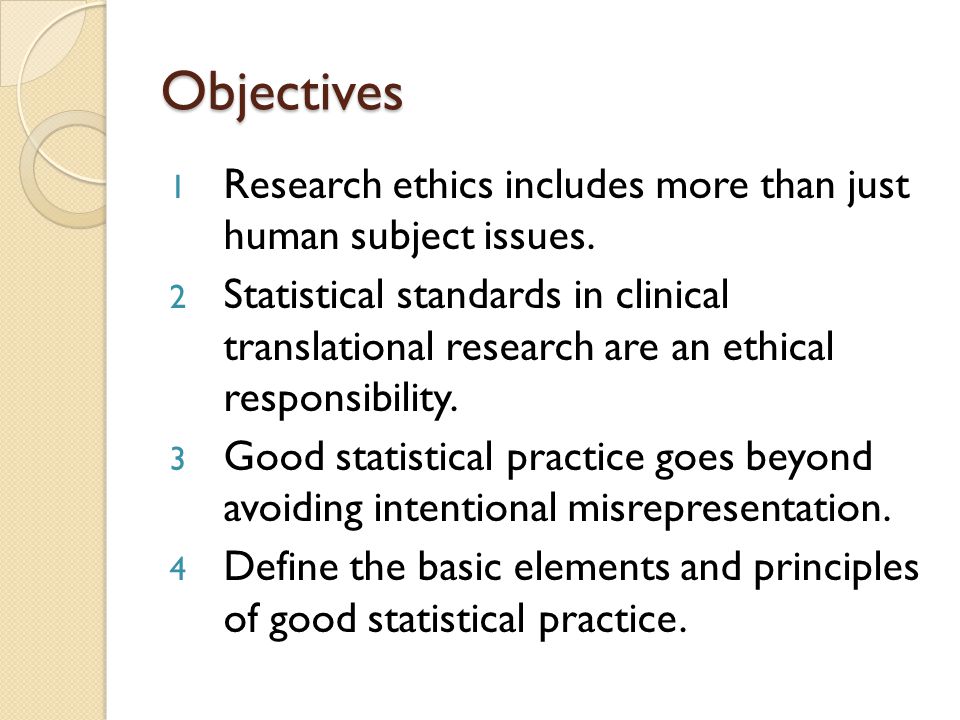 Objectives

1 Research ethics includes more than just human subject issues.

2 Statistical standards in clinical translational research are an ethical responsibility.

3 Good statistical practice goes beyond avoiding intentional misrepresentation.

4 Define the basic elements and principles of good statistical practice.